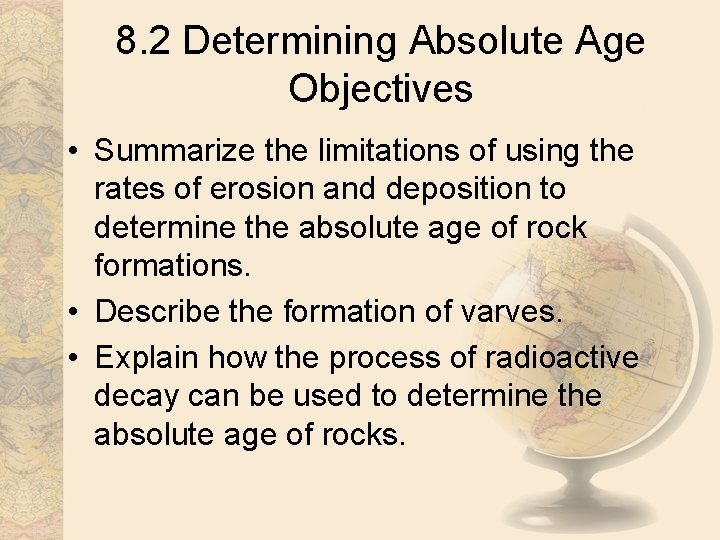 8.2 Determining Absolute Age Objectives

• Summarize the limitations of using the rates of erosion and deposition to determine the absolute age of rock formations.
• Describe the formation of varves.
• Explain how the process of radioactive decay can be used to determine the absolute age of rocks.